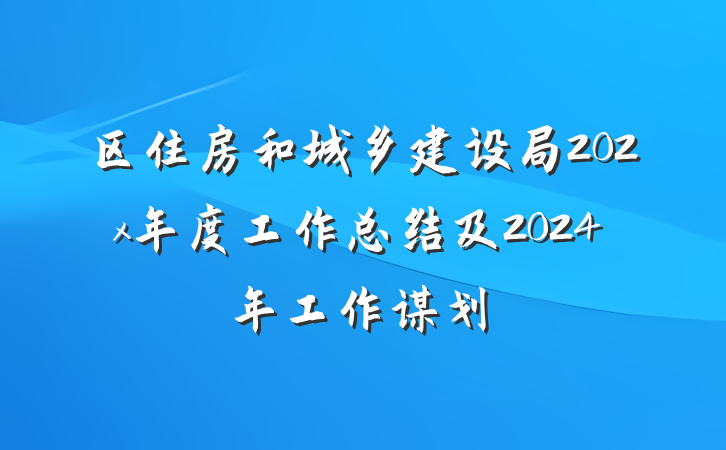 区住房和城乡建设局202x年度工作总结及2024年工作谋划